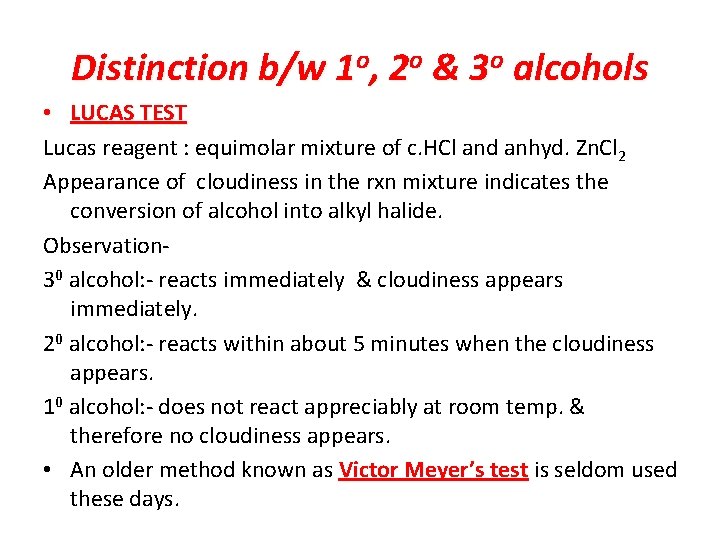 Distinction b/w $1^o$, $2^o$ & $3^o$ alcohols

• LUCAS TEST

Lucas reagent : equimolar mixture of c.HCl and anhyd. $ZnCl_2$

Appearance of cloudiness in the rxn mixture indicates the conversion of alcohol into alkyl halide.

Observation-

$3^0$ alcohol:- reacts immediately & cloudiness appears immediately.

$2^0$ alcohol:- reacts within about 5 minutes when the cloudiness appears.

$1^0$ alcohol:- does not react appreciably at room temp. & therefore no cloudiness appears.

• An older method known as Victor Meyer's test is seldom used these days.